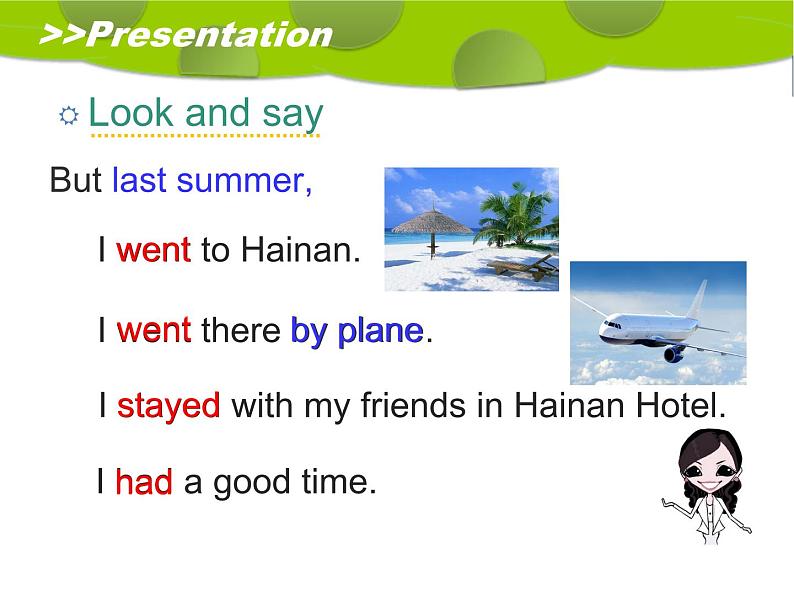 >>Presentation

Look and say

But last summer,

I went to Hainan.

I went there by plane.

I stayed with my friends in Hainan Hotel.

I had a good time.